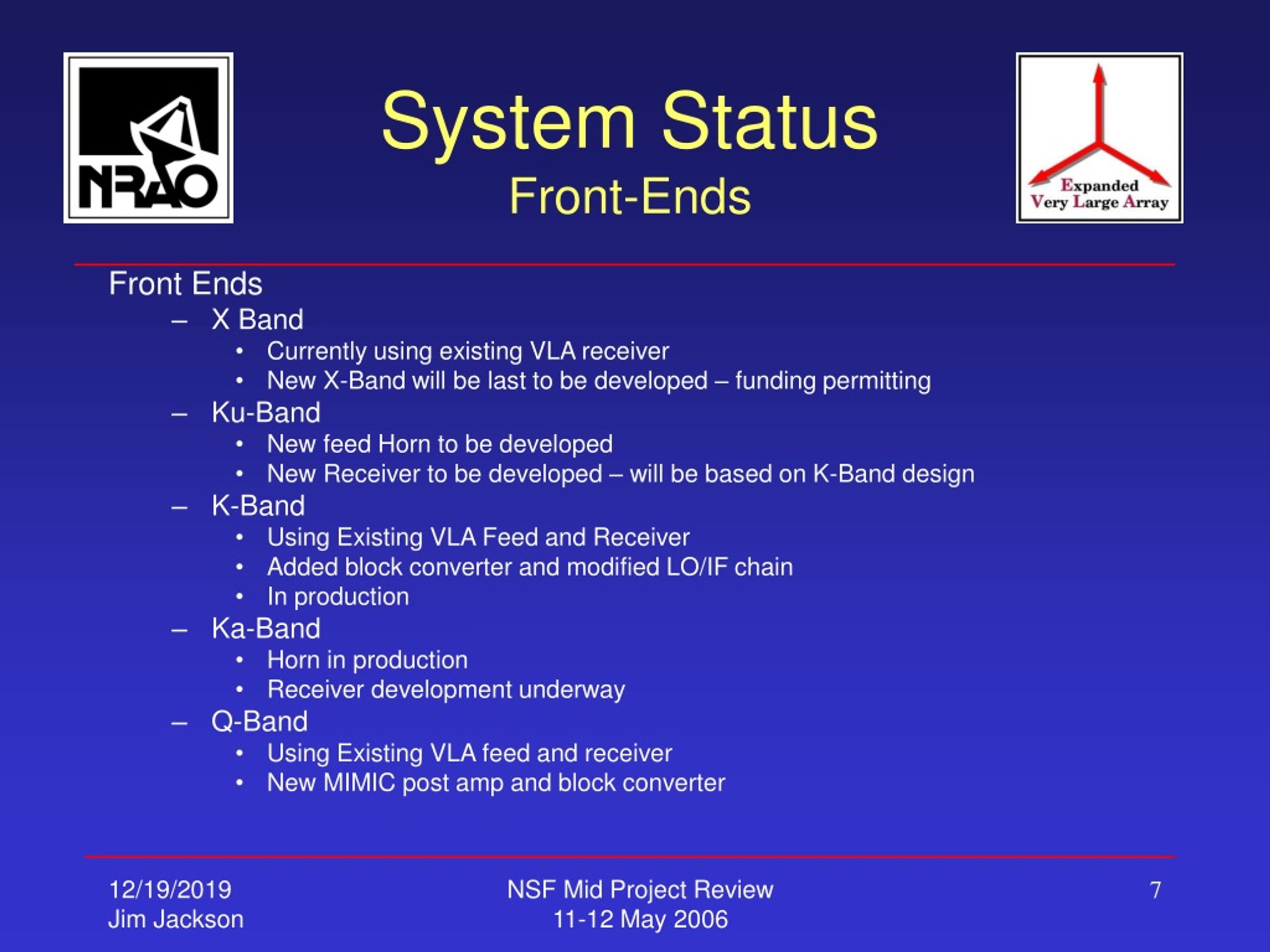 NRAO

System Status
Front-Ends

Expanded
Very Large Array

Front Ends
– X Band
• Currently using existing VLA receiver
• New X-Band will be last to be developed – funding permitting
– Ku-Band
• New feed Horn to be developed
• New Receiver to be developed – will be based on K-Band design
– K-Band
• Using Existing VLA Feed and Receiver
• Added block converter and modified LO/IF chain
• In production
– Ka-Band
• Horn in production
• Receiver development underway
– Q-Band
• Using Existing VLA feed and receiver
• New MIMIC post amp and block converter

12/19/2019
Jim Jackson

NSF Mid Project Review
11-12 May 2006

7